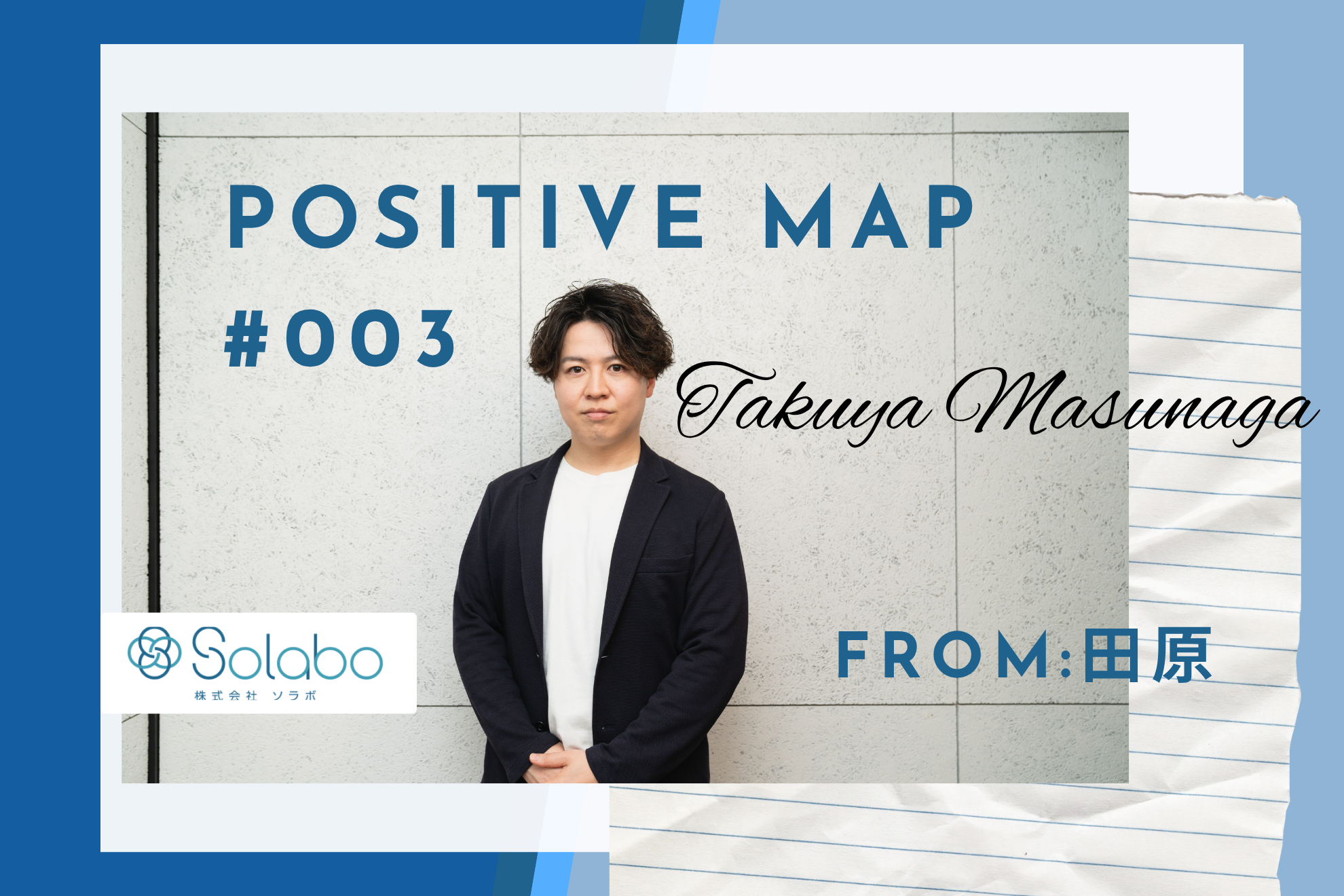 POSITIVE MAP
#003

Takuya Masunaga

Solabo
株式会社 ソラボ

FROM:田原